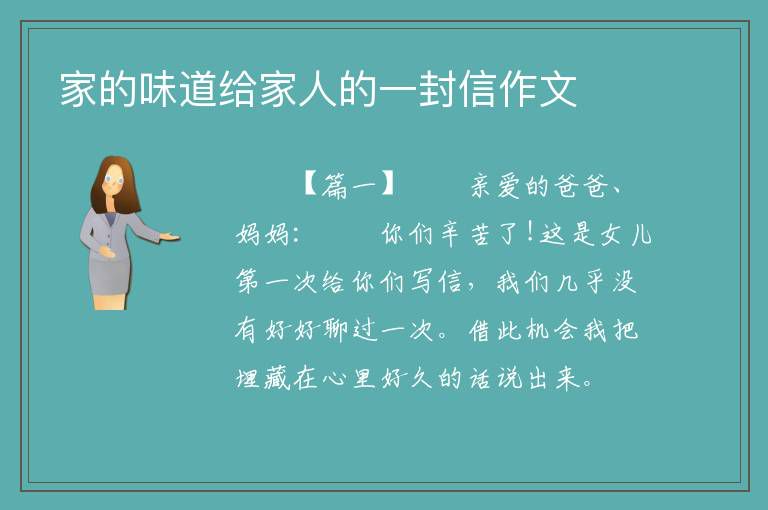 家的味道给家人的一封信作文

【篇一】 亲爱的爸爸、妈妈: 你们辛苦了!这是女儿第一次给你们写信，我们几乎没有好好聊过一次。借此机会我把埋藏在心里好久的话说出来。